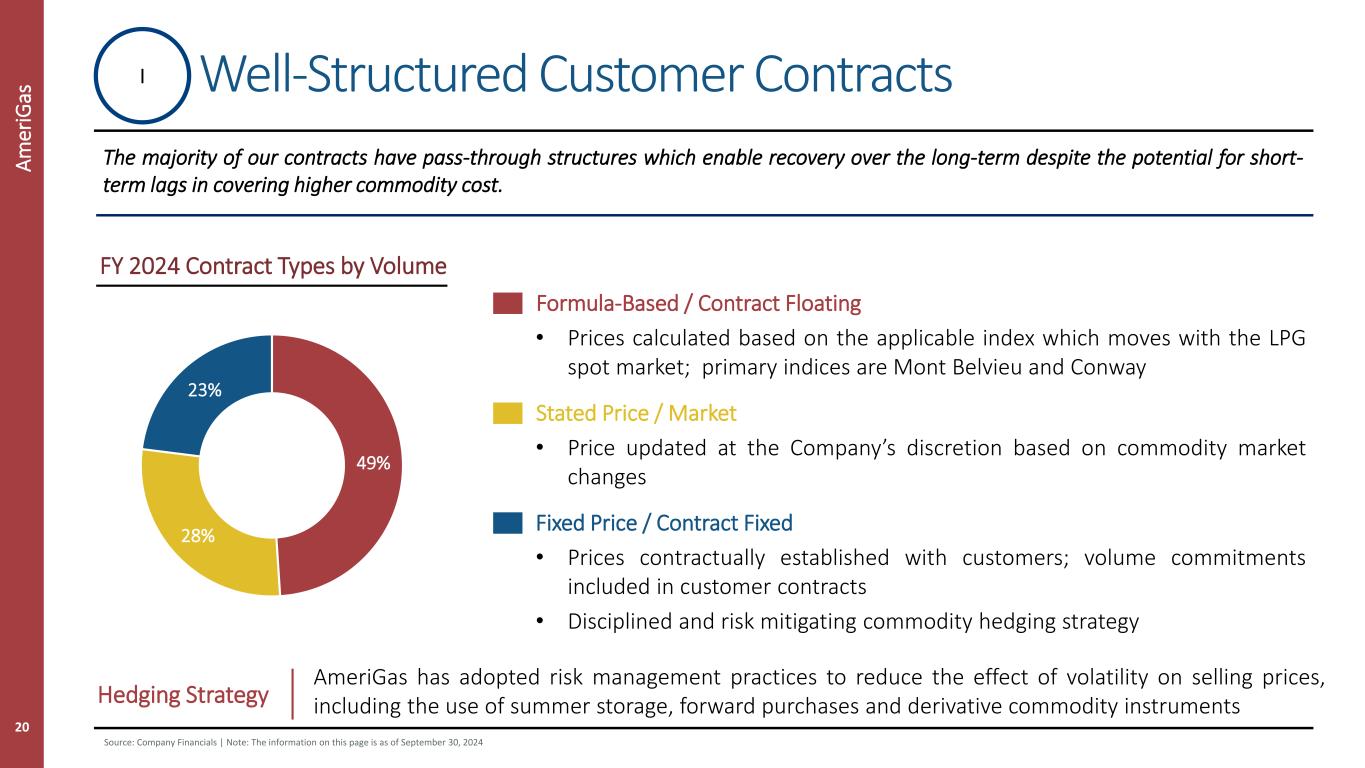 AmeriGas

I

Well-Structured Customer Contracts

The majority of our contracts have pass-through structures which enable recovery over the long-term despite the potential for short-term lags in covering higher commodity cost.

FY 2024 Contract Types by Volume

23%

49%

28%

Formula-Based / Contract Floating

• Prices calculated based on the applicable index which moves with the LPG spot market; primary indices are Mont Belvieu and Conway

Stated Price / Market

• Price updated at the Company's discretion based on commodity market changes

Fixed Price / Contract Fixed

• Prices contractually established with customers; volume commitments included in customer contracts

• Disciplined and risk mitigating commodity hedging strategy

Hedging Strategy

AmeriGas has adopted risk management practices to reduce the effect of volatility on selling prices, including the use of summer storage, forward purchases and derivative commodity instruments

20

Source: Company Financials | Note: The information on this page is as of September 30, 2024